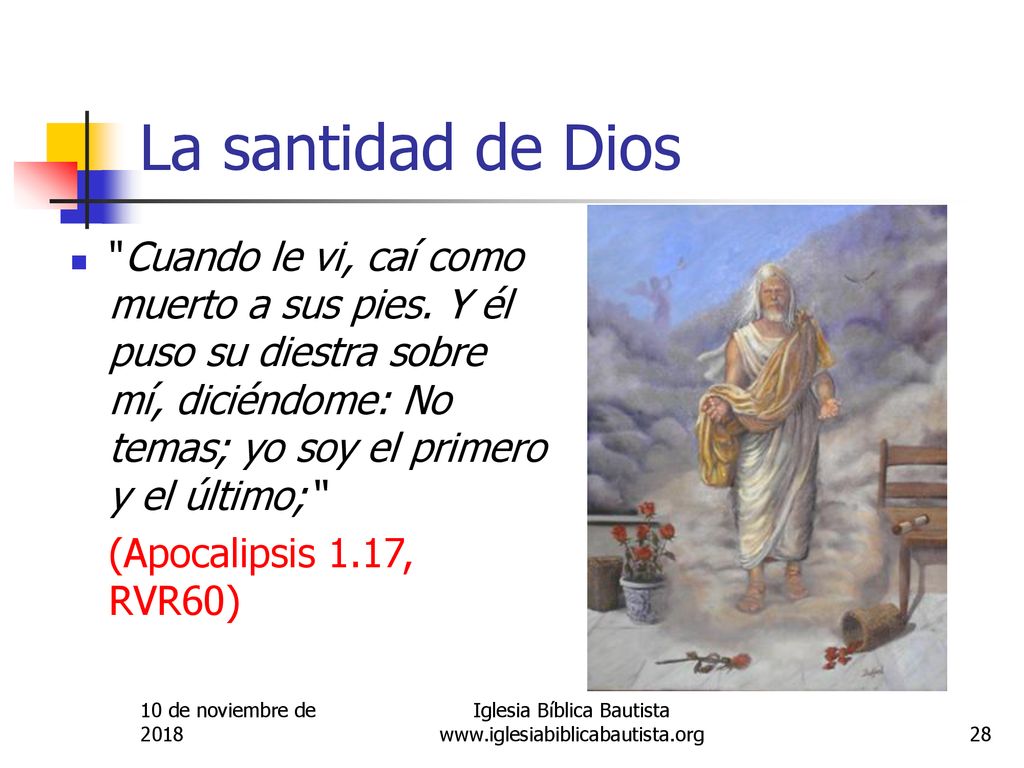 La santidad de Dios

"Cuando le vi, caí como muerto a sus pies. Y él puso su diestra sobre mí, diciéndome: No temas; yo soy el primero y el último;"

(Apocalipsis 1.17, RVR60)

10 de noviembre de 2018

Iglesia Bíblica Bautista
www.iglesiabiblicabautista.org

28